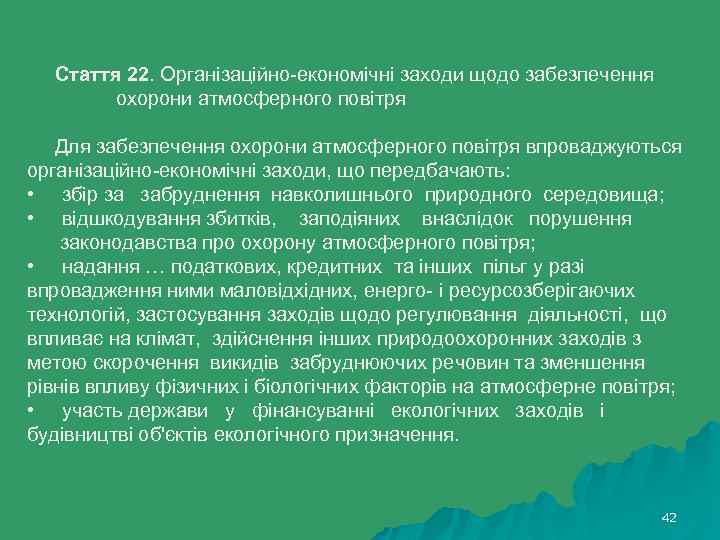 Стаття 22. Організаційно-економічні заходи щодо забезпечення охорони атмосферного повітря

Для забезпечення охорони атмосферного повітря впроваджуються організаційно-економічні заходи, що передбачають:
• збір за забруднення навколишнього природного середовища;
• відшкодування збитків, заподіяних внаслідок порушення законодавства про охорону атмосферного повітря;
• надання … податкових, кредитних та інших пільг у разі впровадження ними маловідхідних, енерго- і ресурсозберігаючих технологій, застосування заходів щодо регулювання діяльності, що впливає на клімат, здійснення інших природоохоронних заходів з метою скорочення викидів забруднюючих речовин та зменшення рівнів впливу фізичних і біологічних факторів на атмосферне повітря;
• участь держави у фінансуванні екологічних заходів і будівництві об'єктів екологічного призначення.

42